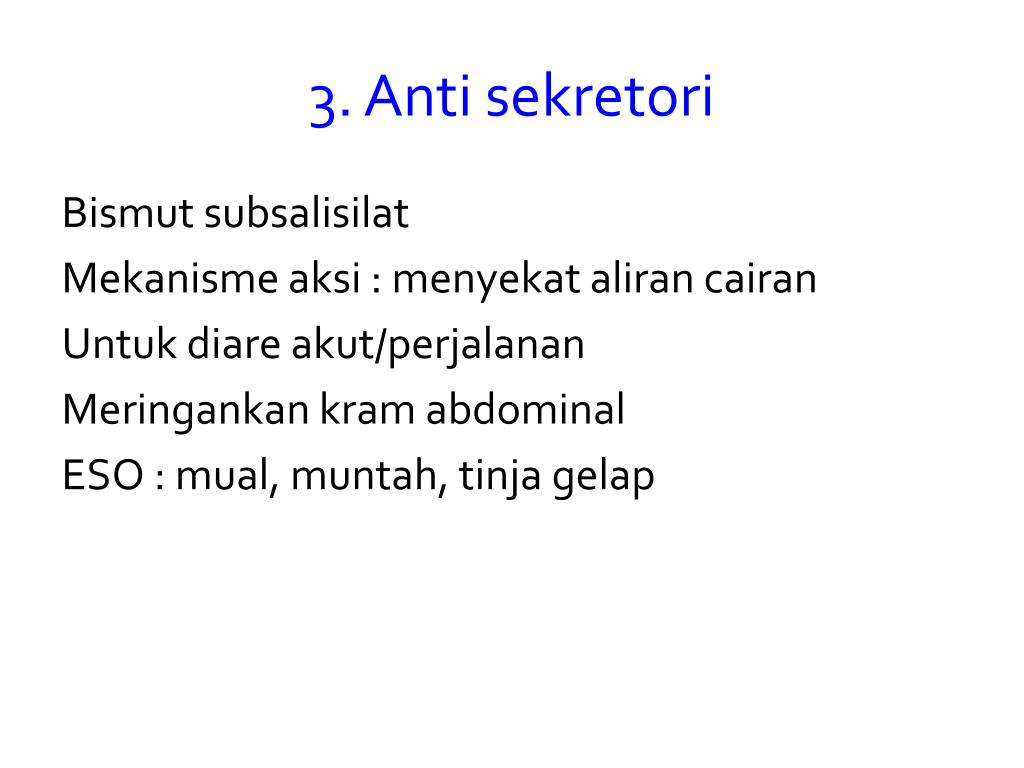 3. Anti sekretori

Bismut subsalisilat
Mekanisme aksi : menyekat aliran cairan
Untuk diare akut/perjalanan
Meringankan kram abdominal
ESO : mual, muntah, tinja gelap